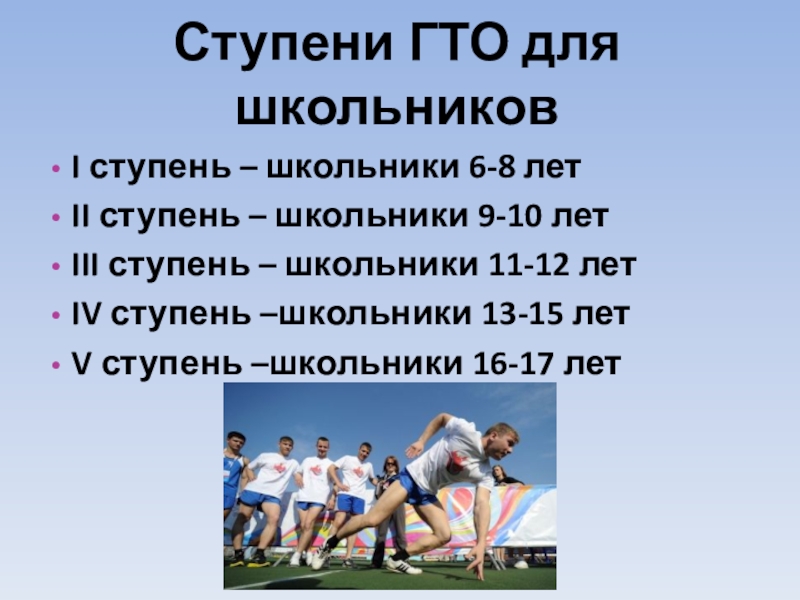 Ступени ГТО для школьников

• I ступень – школьники 6-8 лет
• II ступень – школьники 9-10 лет
• III ступень – школьники 11-12 лет
• IV ступень –школьники 13-15 лет
• V ступень –школьники 16-17 лет